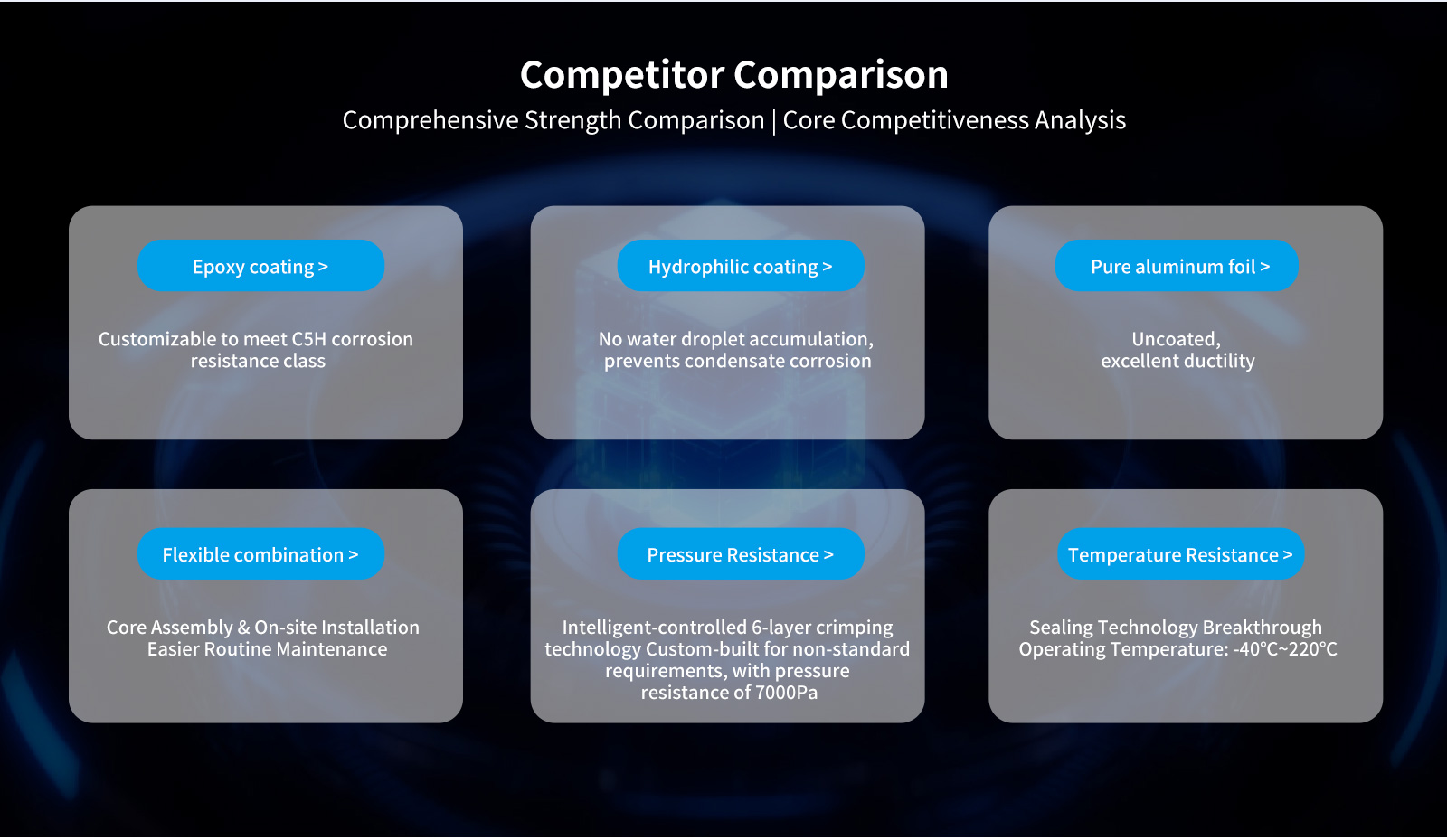 Competitor Comparison

Comprehensive Strength Comparison | Core Competitiveness Analysis

Epoxy coating >

Customizable to meet C5H corrosion resistance class

Hydrophilic coating >

No water droplet accumulation, prevents condensate corrosion

Pure aluminum foil >

Uncoated, excellent ductility

Flexible combination >

Core Assembly & On-site Installation Easier Routine Maintenance

Pressure Resistance >

Intelligent-controlled 6-layer crimping technology Custom-built for non-standard requirements, with pressure resistance of 7000Pa

Temperature Resistance >

Sealing Technology Breakthrough Operating Temperature: -40°C~220°C